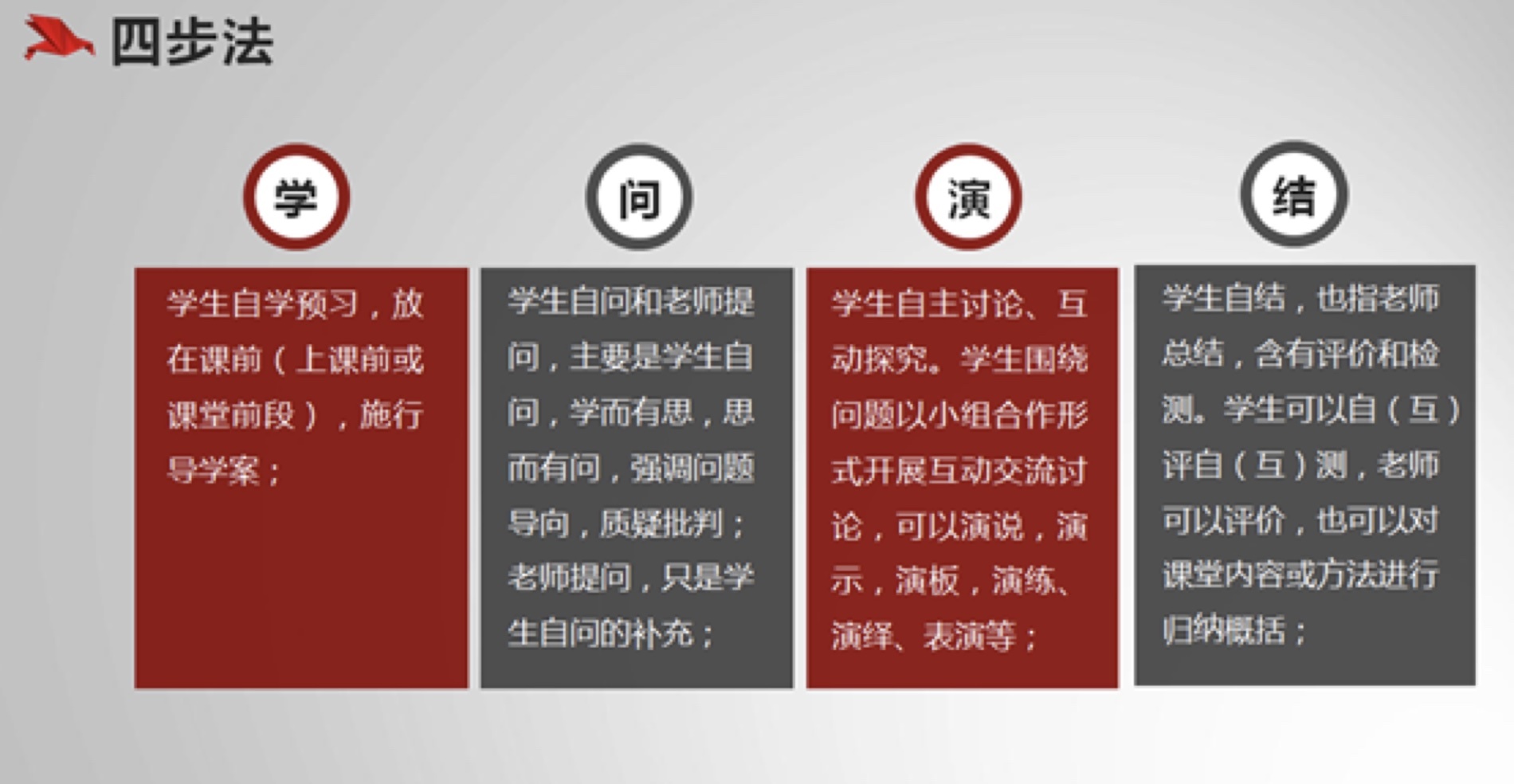 四步法

学

学生自学预习，放在课前（上课前或课堂前段），施行导学案；

问

学生自问和老师提问，主要是学生自问，学而有思，思而有问，强调问题导向，质疑批判；老师提问，只是学生自问的补充；

演

学生自主讨论、互动探究。学生围绕问题以小组合作形式开展互动交流讨论，可以演说，演示，演板，演练、演绎、表演等；

结

学生自结，也指老师总结，含有评价和检测。学生可以自（互）评自（互）测，老师可以评价，也可以对课堂内容或方法进行归纳概括；